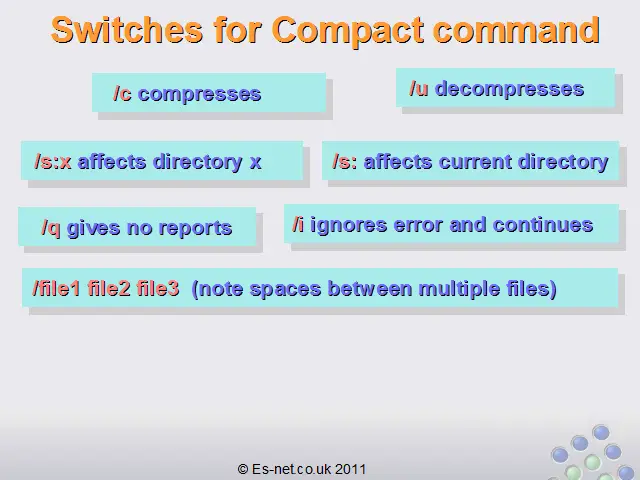 Switches for Compact command

/c compresses

/u decompresses

/s:x affects directory x

/s: affects current directory

/q gives no reports

/i ignores error and continues

/file1 file2 file3 (note spaces between multiple files)

© Es-net.co.uk 2011